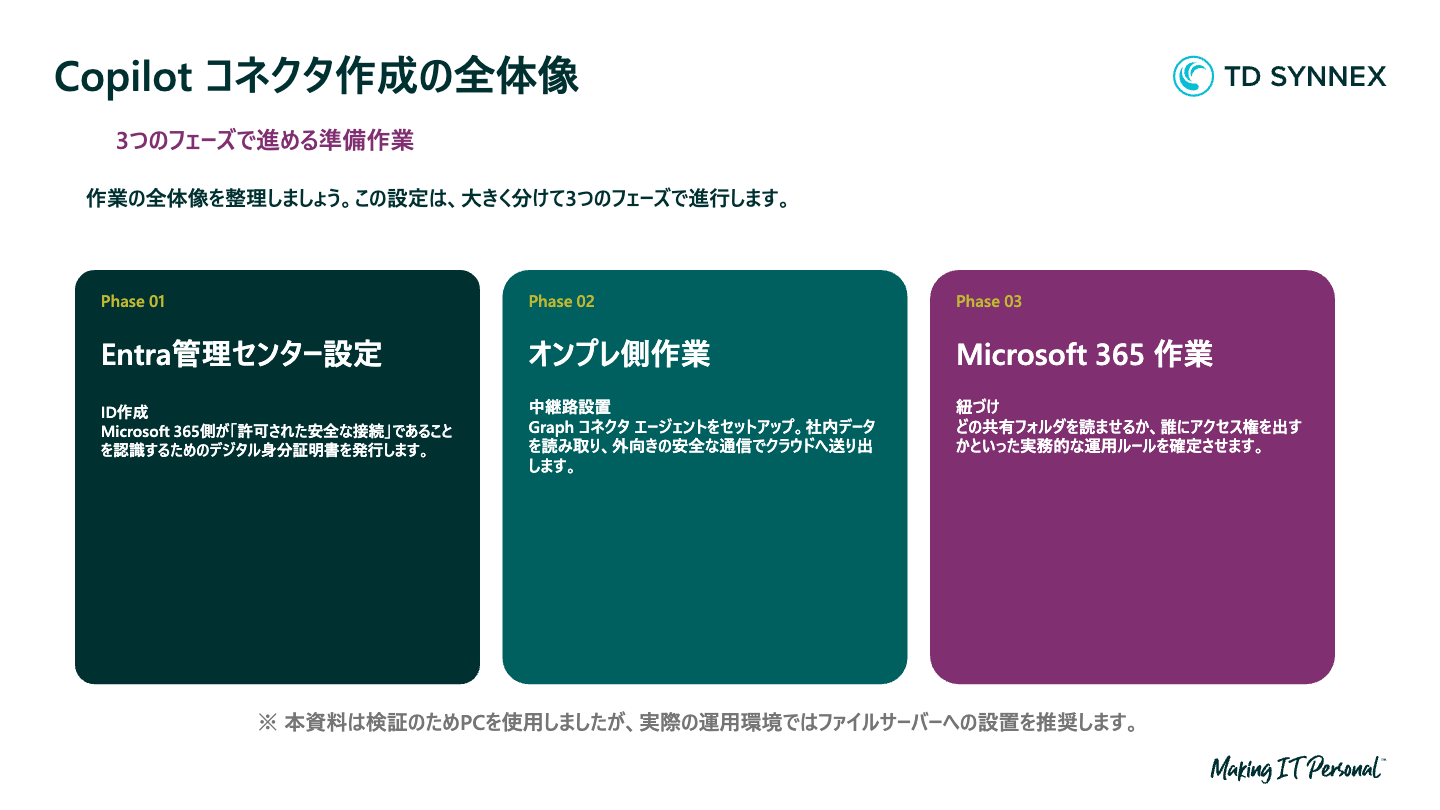 Copilot コネクタ作成の全体像

TD SYNNEX

3つのフェーズで進める準備作業

作業の全体像を整理しましょう。この設定は、大きく分けて3つのフェーズで進行します。

Phase 01

Entra管理センター設定

ID作成
Microsoft 365側が「許可された安全な接続」であることを認識するためのデジタル身分証明書を発行します。

Phase 02

オンプレ側作業

中継路設置
Graph コネクタ エージェントをセットアップ。社内データを読み取り、外向きの安全な通信でクラウドへ送り出します。

Phase 03

Microsoft 365 作業

紐づけ
どの共有フォルダを読ませるか、誰にアクセス権を出すかといった実務的な運用ルールを確定させます。

※ 本資料は検証のためPCを使用しましたが、実際の運用環境ではファイルサーバーへの設置を推奨します。

Making IT Personal™